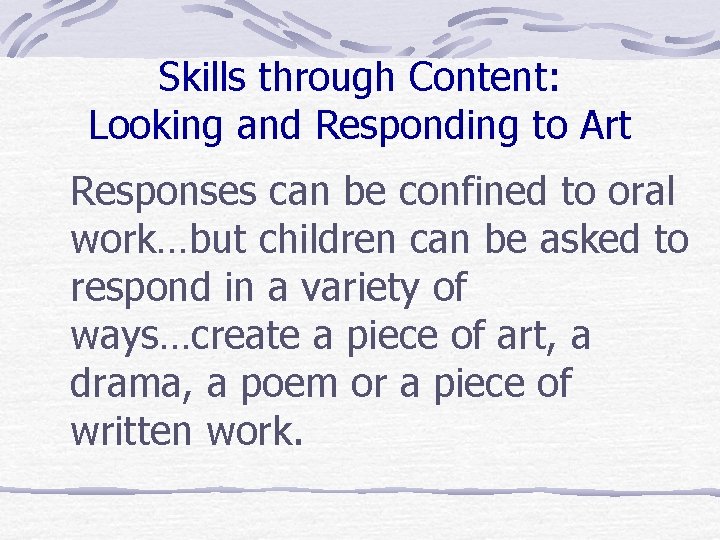 Skills through Content:
Looking and Responding to Art

Responses can be confined to oral work…but children can be asked to respond in a variety of ways…create a piece of art, a drama, a poem or a piece of written work.